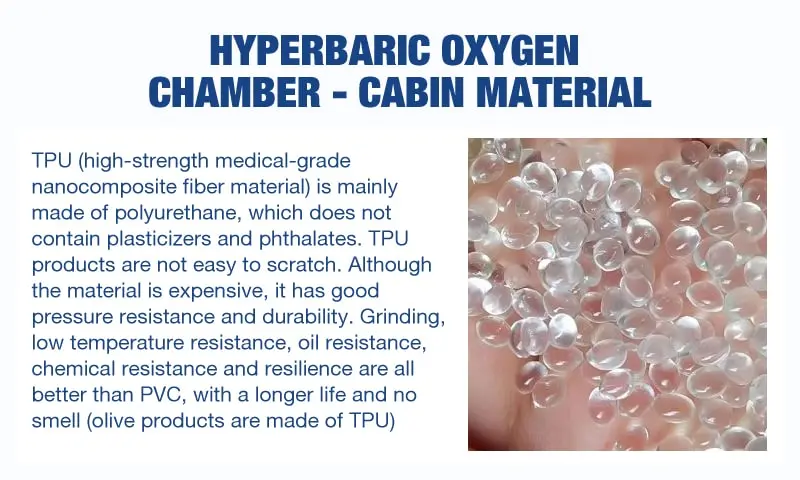 HYPERBARIC OXYGEN CHAMBER - CABIN MATERIAL

TPU (high-strength medical-grade nanocomposite fiber material) is mainly made of polyurethane, which does not contain plasticizers and phthalates. TPU products are not easy to scratch. Although the material is expensive, it has good pressure resistance and durability. Grinding, low temperature resistance, oil resistance, chemical resistance and resilience are all better than PVC, with a longer life and no smell (olive products are made of TPU)